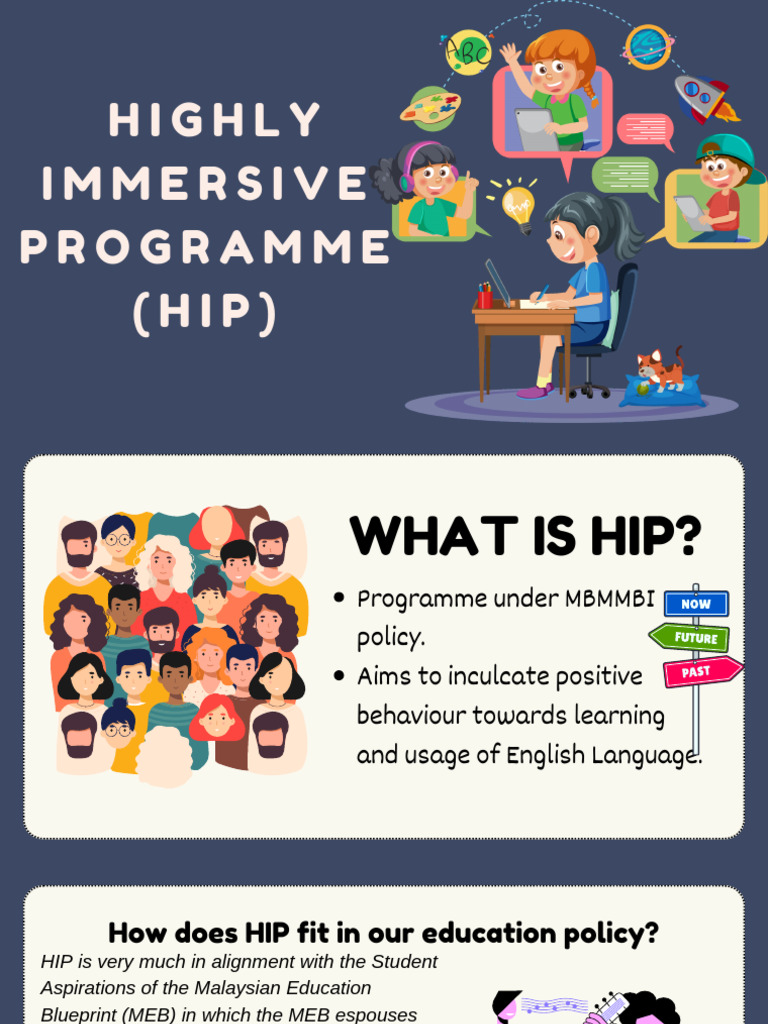 HIGHLY IMMERSIVE PROGRAMME (HIP)

ABC

WHAT IS HIP?

- Programme under MBMMBI policy.
- Aims to inculcate positive behaviour towards learning and usage of English Language.

NOW
FUTURE
PAST

How does HIP fit in our education policy?

HIP is very much in alignment with the Student Aspirations of the Malaysian Education Blueprint (MEB) in which the MEB espouses